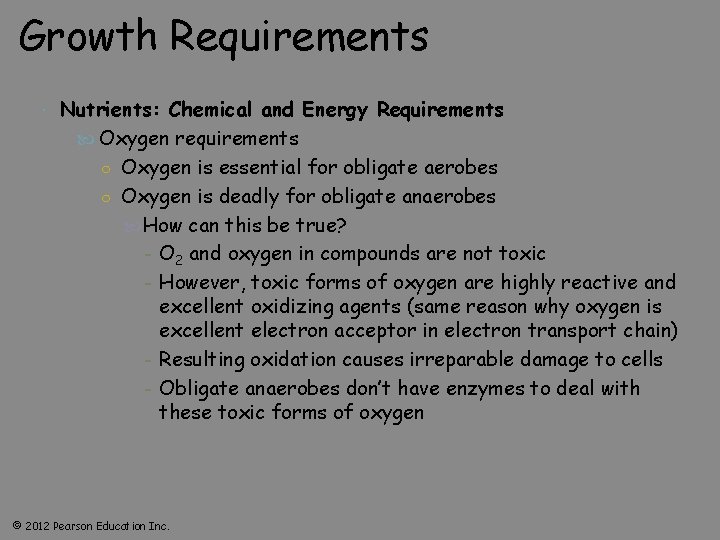 Growth Requirements

Nutrients: Chemical and Energy Requirements

Oxygen requirements

Oxygen is essential for obligate aerobes

Oxygen is deadly for obligate anaerobes

How can this be true?

- $O_2$ and oxygen in compounds are not toxic
- However, toxic forms of oxygen are highly reactive and excellent oxidizing agents (same reason why oxygen is excellent electron acceptor in electron transport chain)
- Resulting oxidation causes irreparable damage to cells
- Obligate anaerobes don't have enzymes to deal with these toxic forms of oxygen

© 2012 Pearson Education Inc.